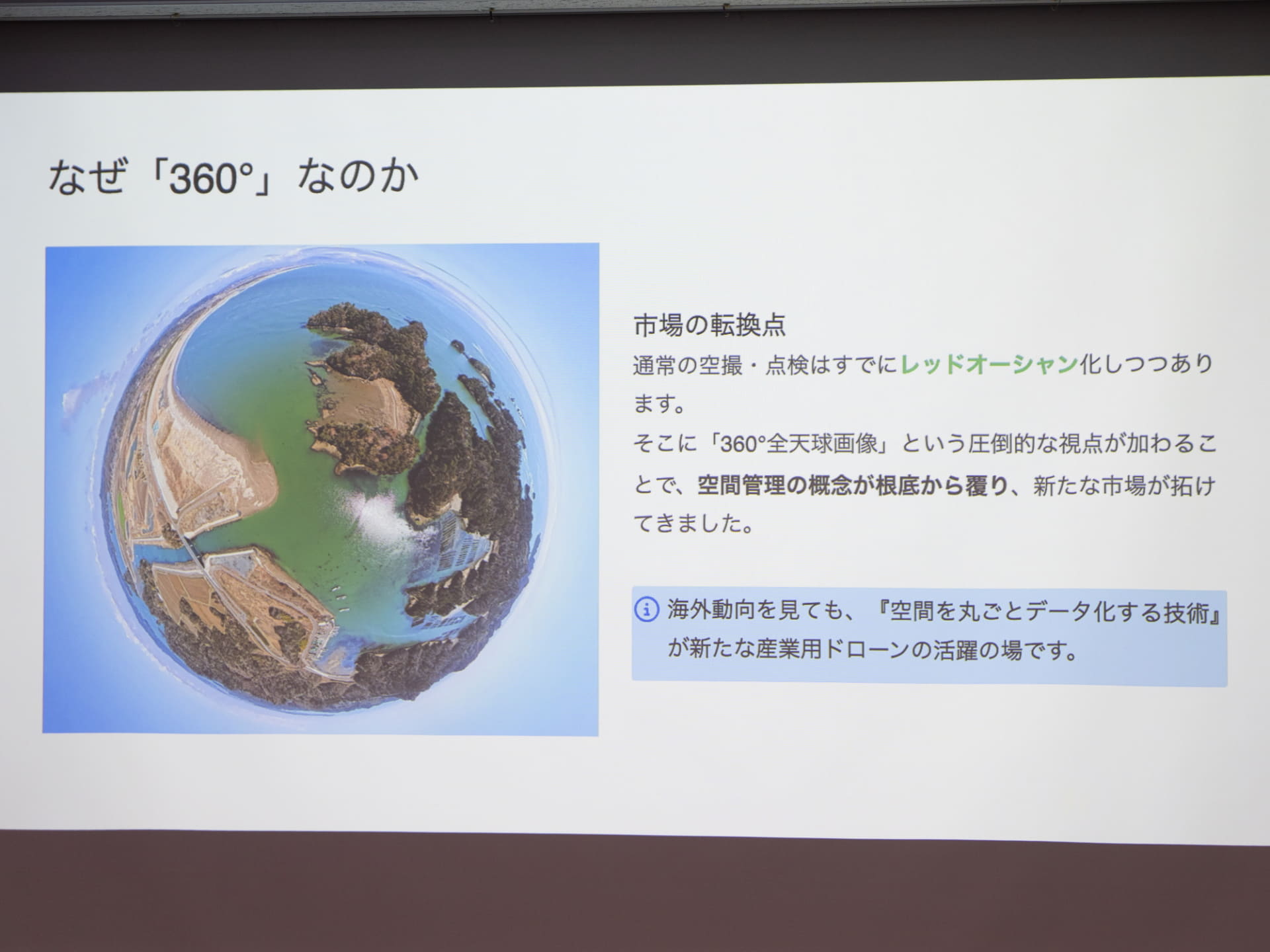 なぜ「360°」なのか

市場の転換点

通常の空撮・点検はすでにレッドオーシャン化しつつあります。

そこに「360°全天球画像」という圧倒的な視点が加わることで、空間管理の概念が根底から覆り、新たな市場が拓けてきました。

海外動向を見ても、『空間を丸ごとデータ化する技術』が新たな産業用ドローンの活躍の場です。